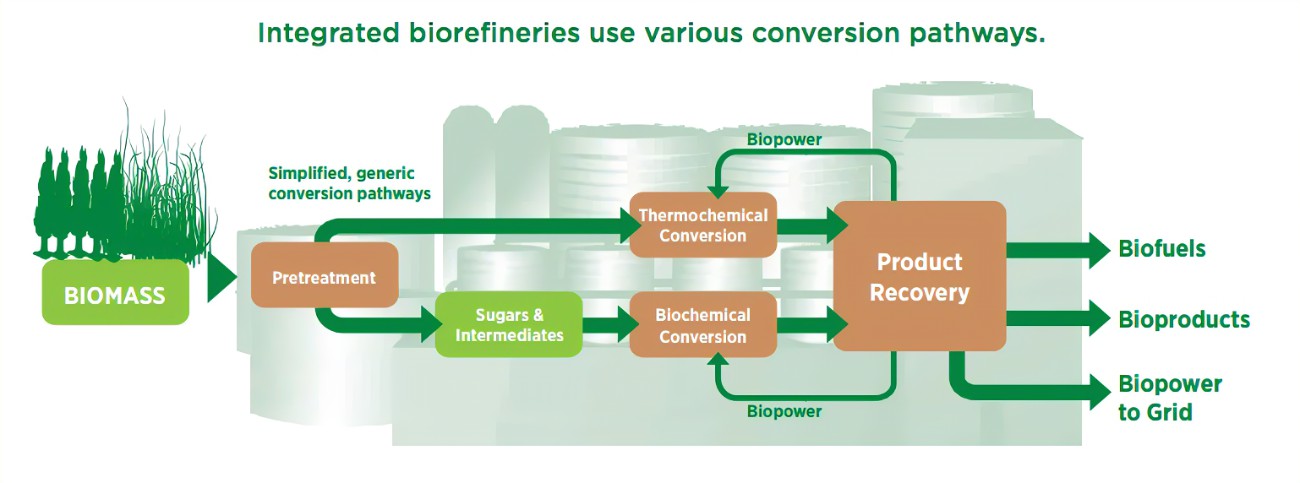 Integrated biorefineries use various conversion pathways.

Simplified, generic conversion pathways

BIOMASS

Pretreatment

Sugars & Intermediates

Biopower

Thermochemical Conversion

Biochemical Conversion

Biopower

Product Recovery

Biofuels

Bioproducts

Biopower to Grid